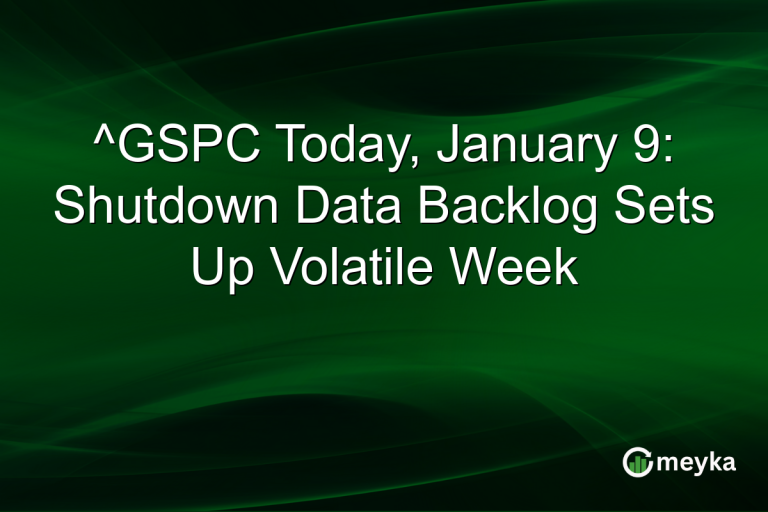 ^GSPC Today, January 9: Shutdown Data Backlog Sets Up Volatile Week

meyka